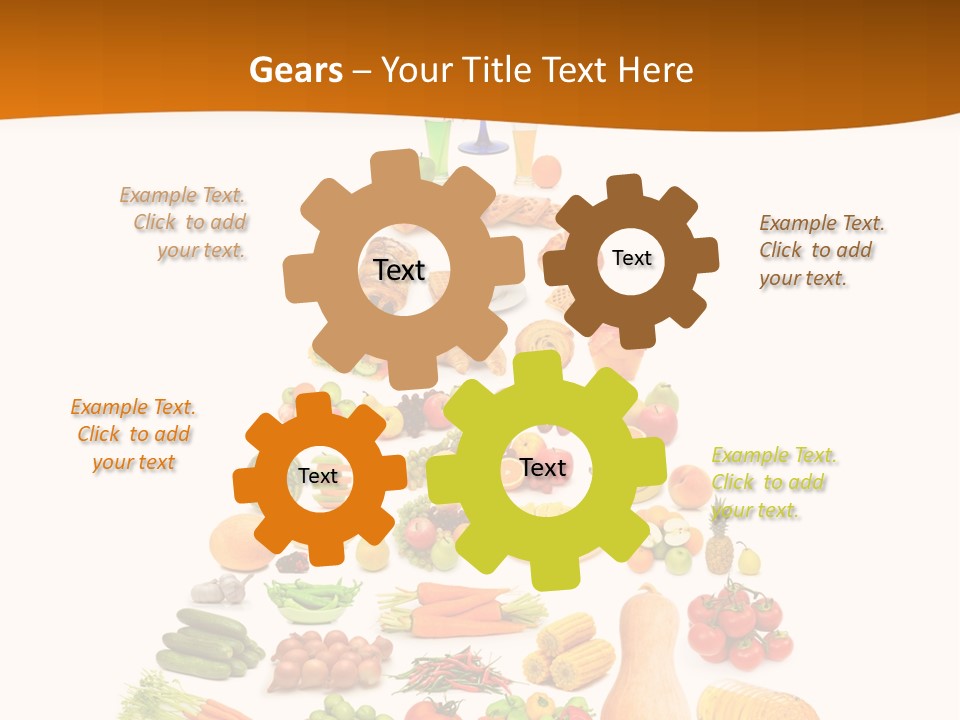 Gears – Your Title Text Here

Example Text. Click to add your text.

Text

Text

Example Text. Click to add your text.

Example Text. Click to add your text

Text

Text

Example Text. Click to add your text.